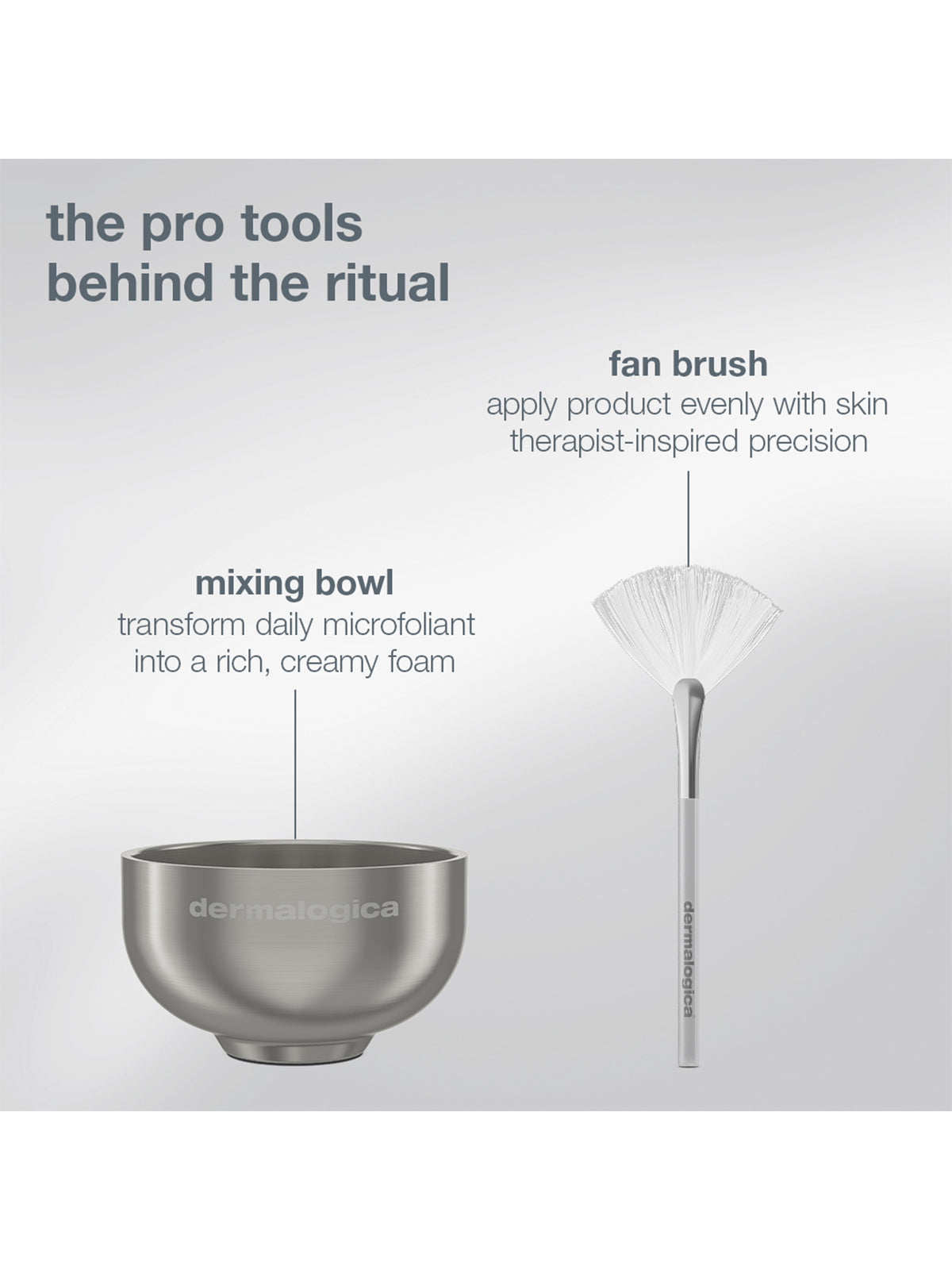 the pro tools
behind the ritual

fan brush
apply product evenly with skin therapist-inspired precision

mixing bowl
transform daily microfoliant into a rich, creamy foam

dermalogica

dermalogica